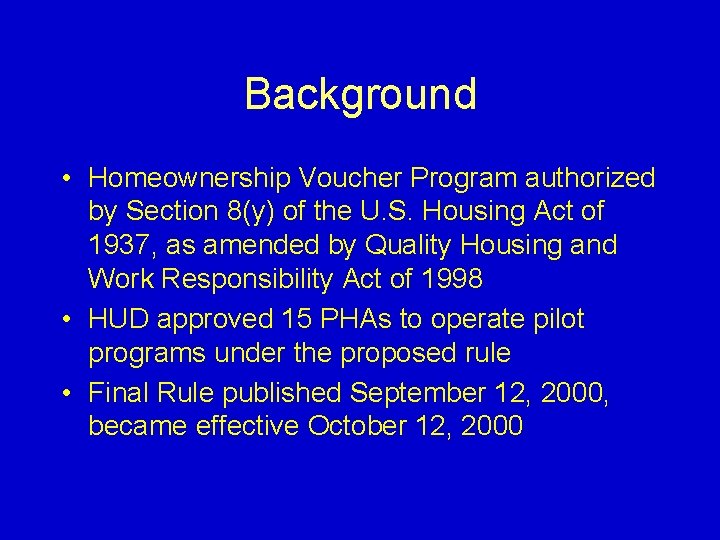 Background

• Homeownership Voucher Program authorized by Section 8(y) of the U.S. Housing Act of 1937, as amended by Quality Housing and Work Responsibility Act of 1998

• HUD approved 15 PHAs to operate pilot programs under the proposed rule

• Final Rule published September 12, 2000, became effective October 12, 2000